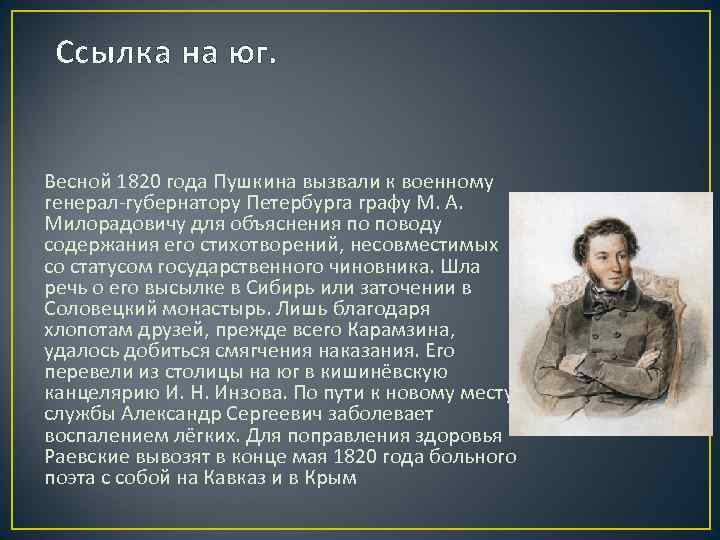 Ссылка на юг.

Весной 1820 года Пушкина вызвали к военному генерал-губернатору Петербурга графу М. А. Милорадовичу для объяснения по поводу содержания его стихотворений, несовместимых со статусом государственного чиновника. Шла речь о его высылке в Сибирь или заточении в Соловецкий монастырь. Лишь благодаря хлопотам друзей, прежде всего Карамзина, удалось добиться смягчения наказания. Его перевели из столицы на юг в кишинёвскую канцелярию И. Н. Инзова. По пути к новому месту службы Александр Сергеевич заболевает воспалением лёгких. Для поправления здоровья Раевские вывозят в конце мая 1820 года больного поэта с собой на Кавказ и в Крым